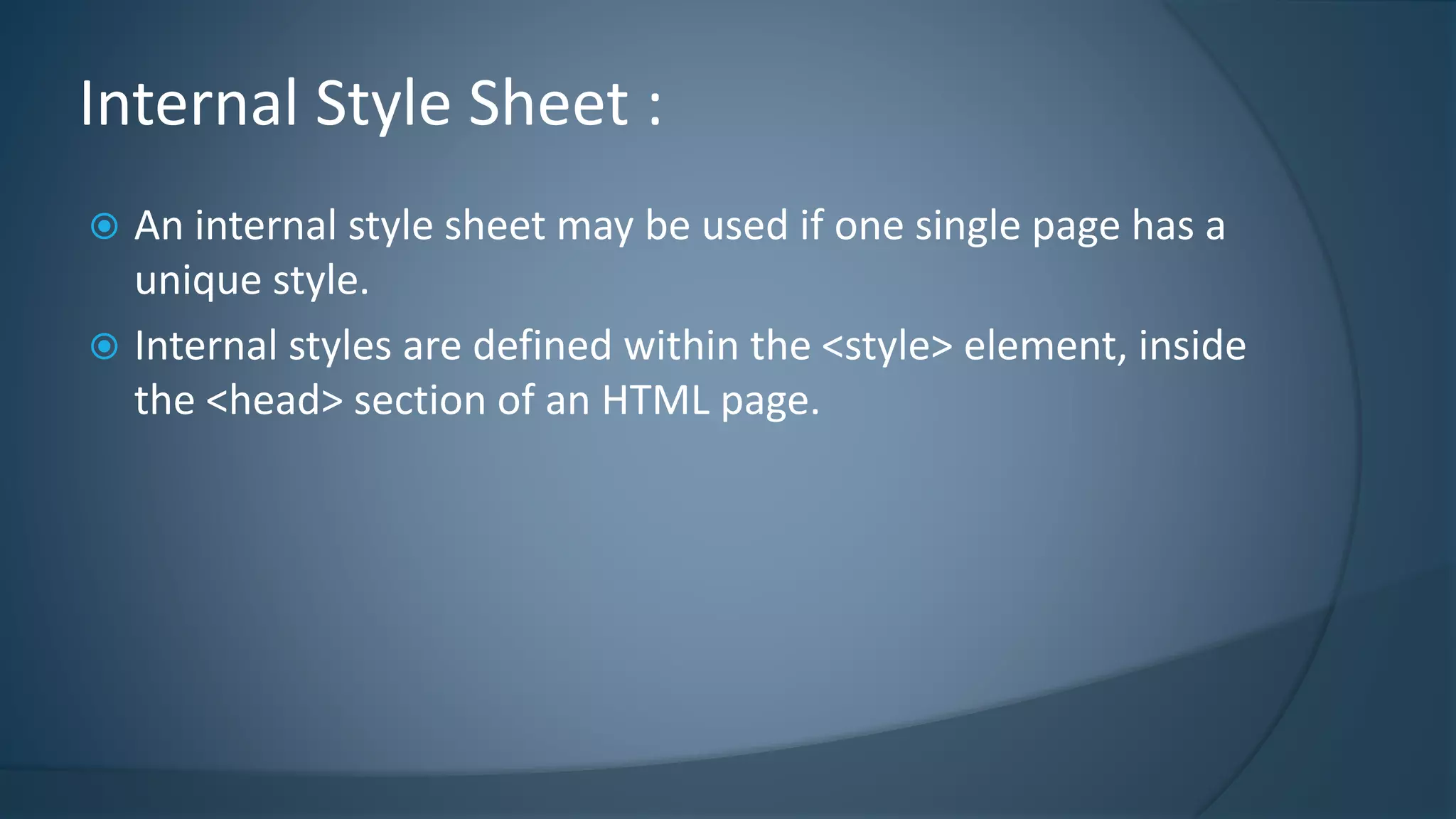 Internal Style Sheet :

An internal style sheet may be used if one single page has a unique style.

Internal styles are defined within the <style> element, inside the <head> section of an HTML page.